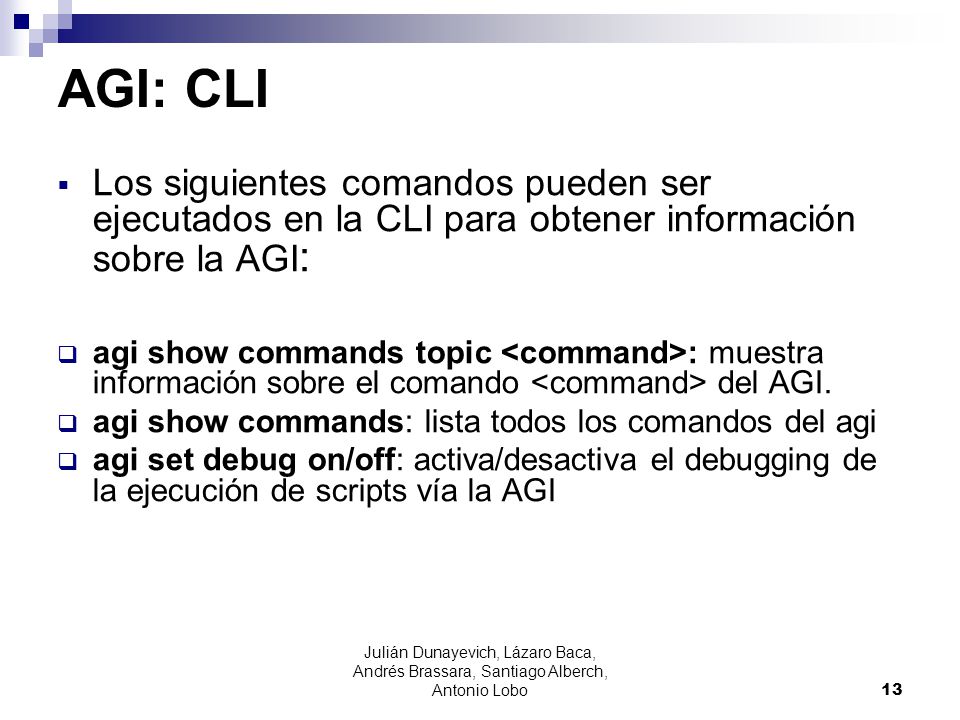 AGI: CLI

Los siguientes comandos pueden ser ejecutados en la CLI para obtener información sobre la AGI:

agi show commands topic <command>: muestra información sobre el comando <command> del AGI.

agi show commands: lista todos los comandos del agi

agi set debug on/off: activa/desactiva el debugging de la ejecución de scripts vía la AGI

Julián Dunayevich, Lázaro Baca, Andrés Brassara, Santiago Alberch, Antonio Lobo

13